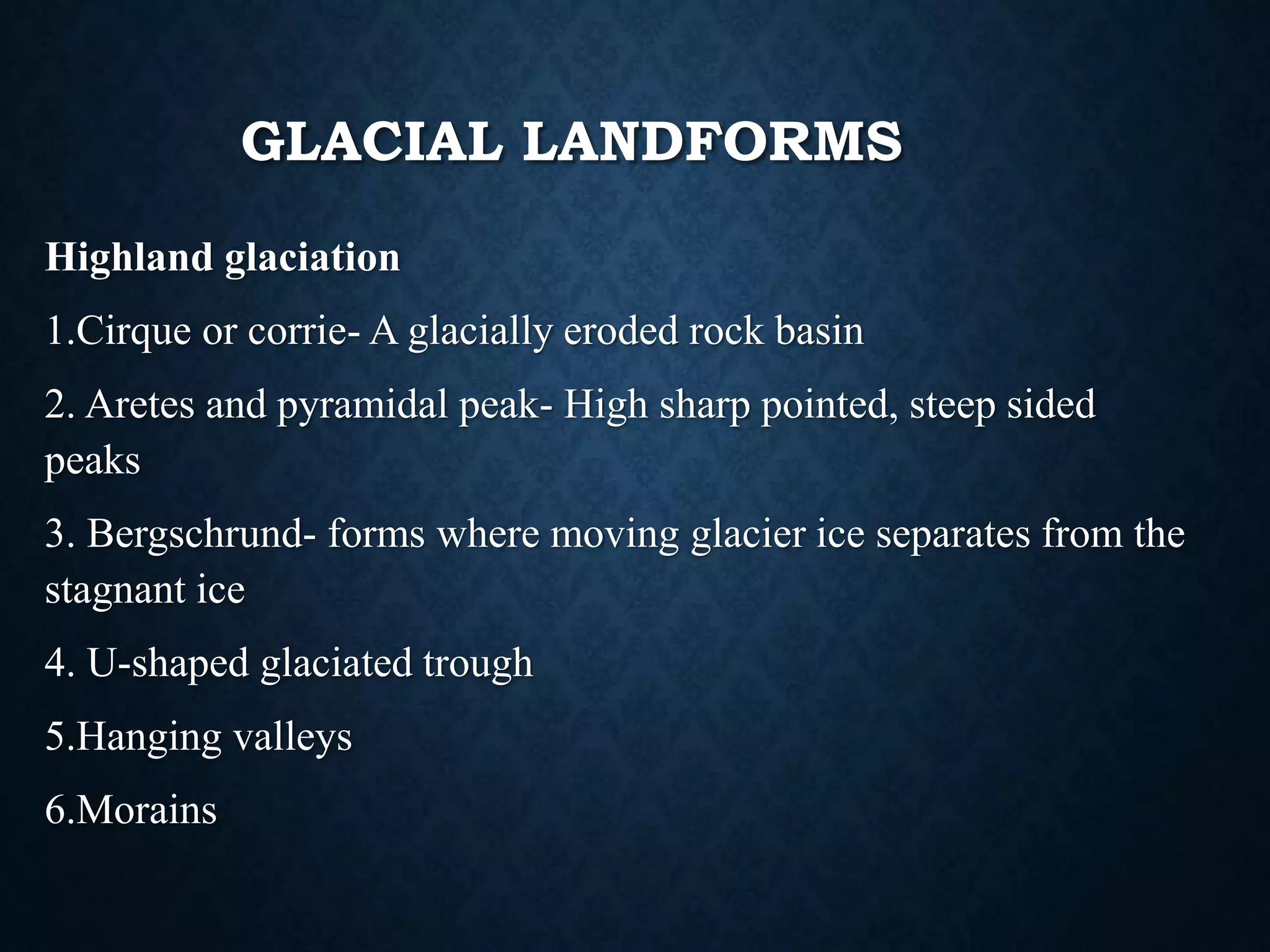 GLACIAL LANDFORMS

Highland glaciation

1.Cirque or corrie- A glacially eroded rock basin

2. Aretes and pyramidal peak- High sharp pointed, steep sided peaks

3. Bergschrund- forms where moving glacier ice separates from the stagnant ice

4. U-shaped glaciated trough

5.Hanging valleys

6.Morains